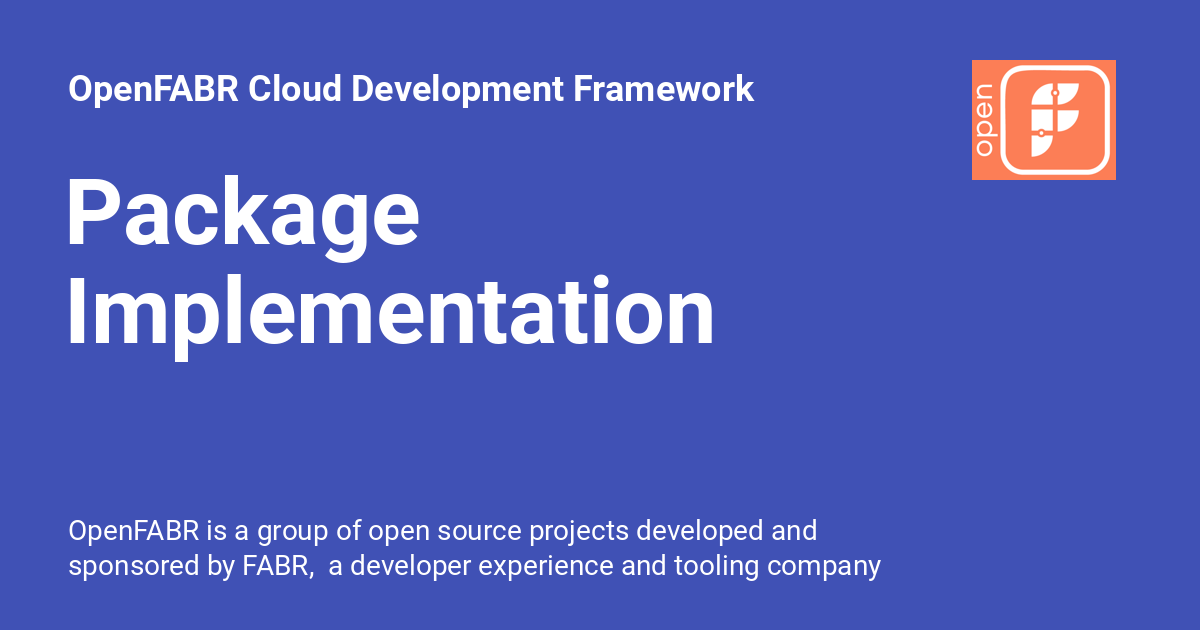 OpenFABR Cloud Development Framework

open

Package Implementation

OpenFABR is a group of open source projects developed and sponsored by FABR,  a developer experience and tooling company